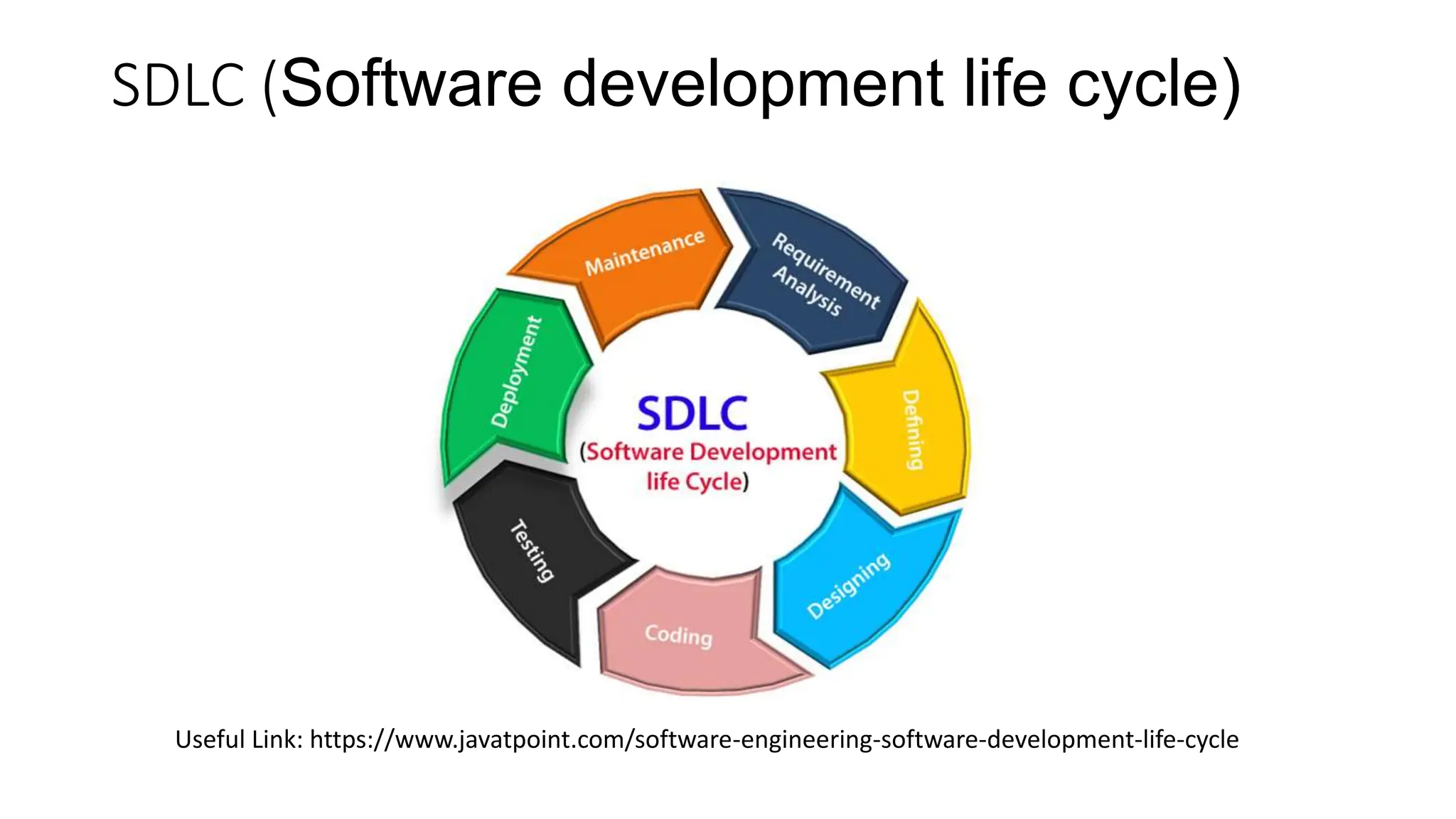 SDLC (Software development life cycle)

Maintenance

Requirement Analysis

Defining

Designing

Coding

Testing

Deployment

SDLC
(Software Development life Cycle)

Useful Link: https://www.javatpoint.com/software-engineering-software-development-life-cycle